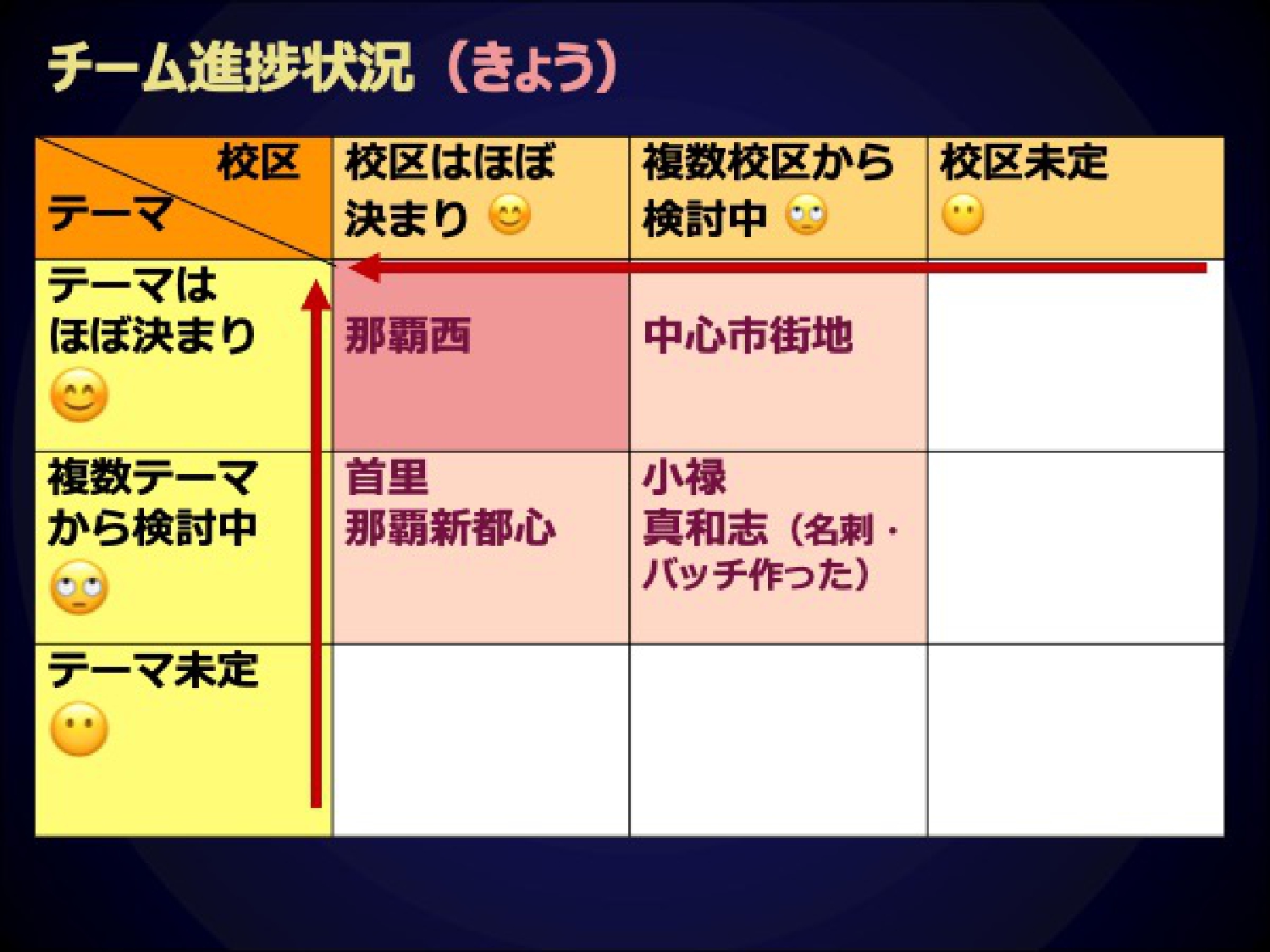 チーム進捗状況（きょう）

| 校区 テーマ | 校区はほぼ決まり 😊 | 複数校区から検討中 🙄 | 校区未定 😶 |
|---|---|---|---|
| テーマはほぼ決まり 😊 | 那覇西 | 中心市街地 | |
| 複数テーマから検討中 🙄 | 首里 那覇新都心 | 小禄 真和志（名刺・バッチ作った） | |
| テーマ未定 😶 | | | |